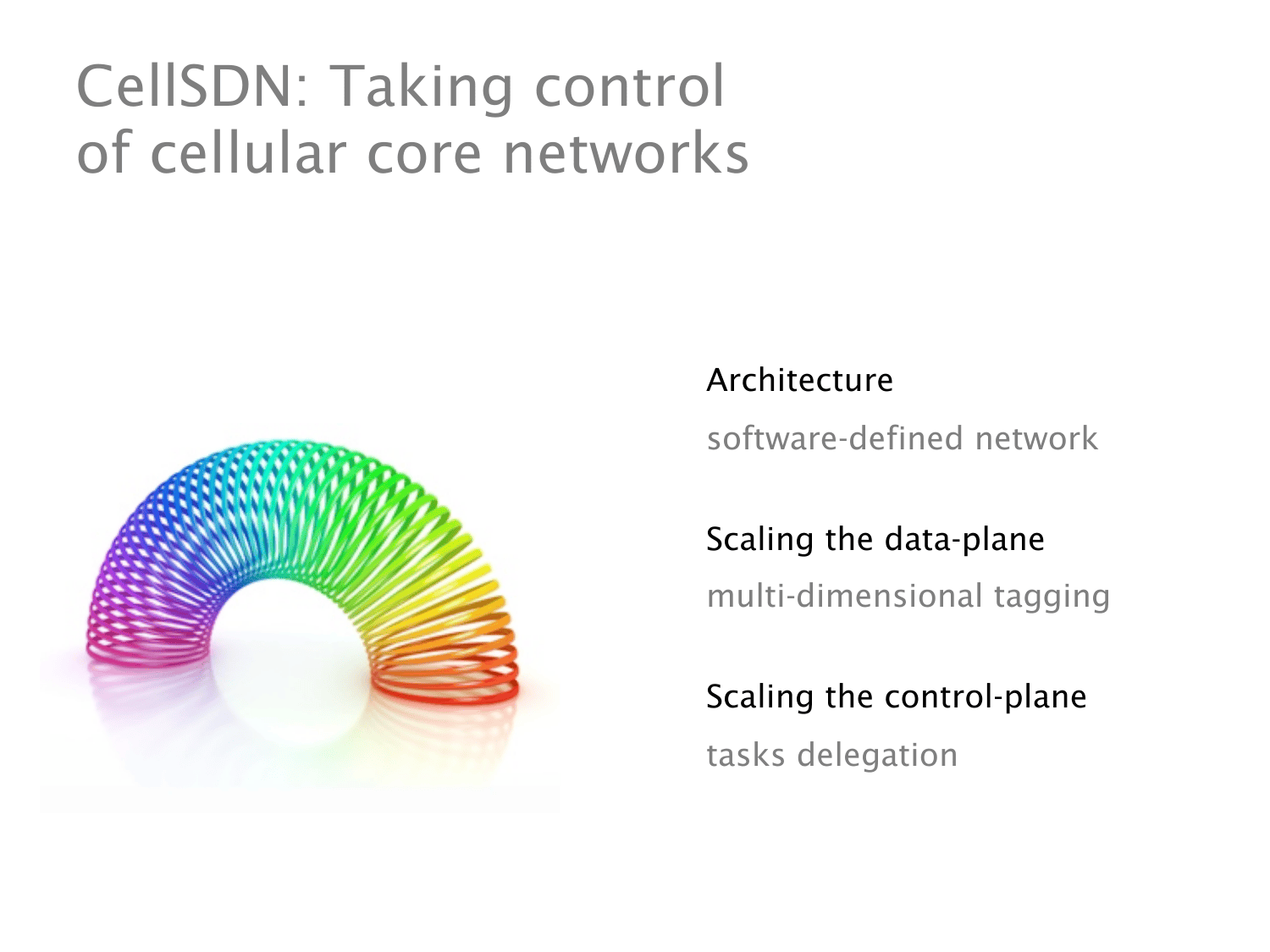 CellSDN: Taking control of cellular core networks

Architecture

software-defined network

Scaling the data-plane

multi-dimensional tagging

Scaling the control-plane

tasks delegation